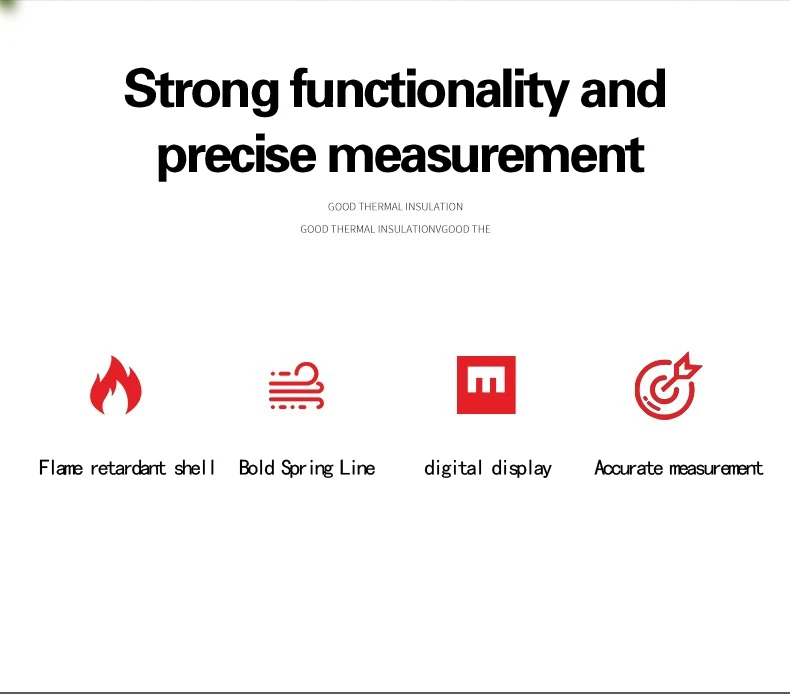 Strong functionality and precise measurement

GOOD THERMAL INSULATION

GOOD THERMAL INSULATIONVGOOD THE

Flame retardant shell

Bold Spring Line

digital display

Accurate measurement